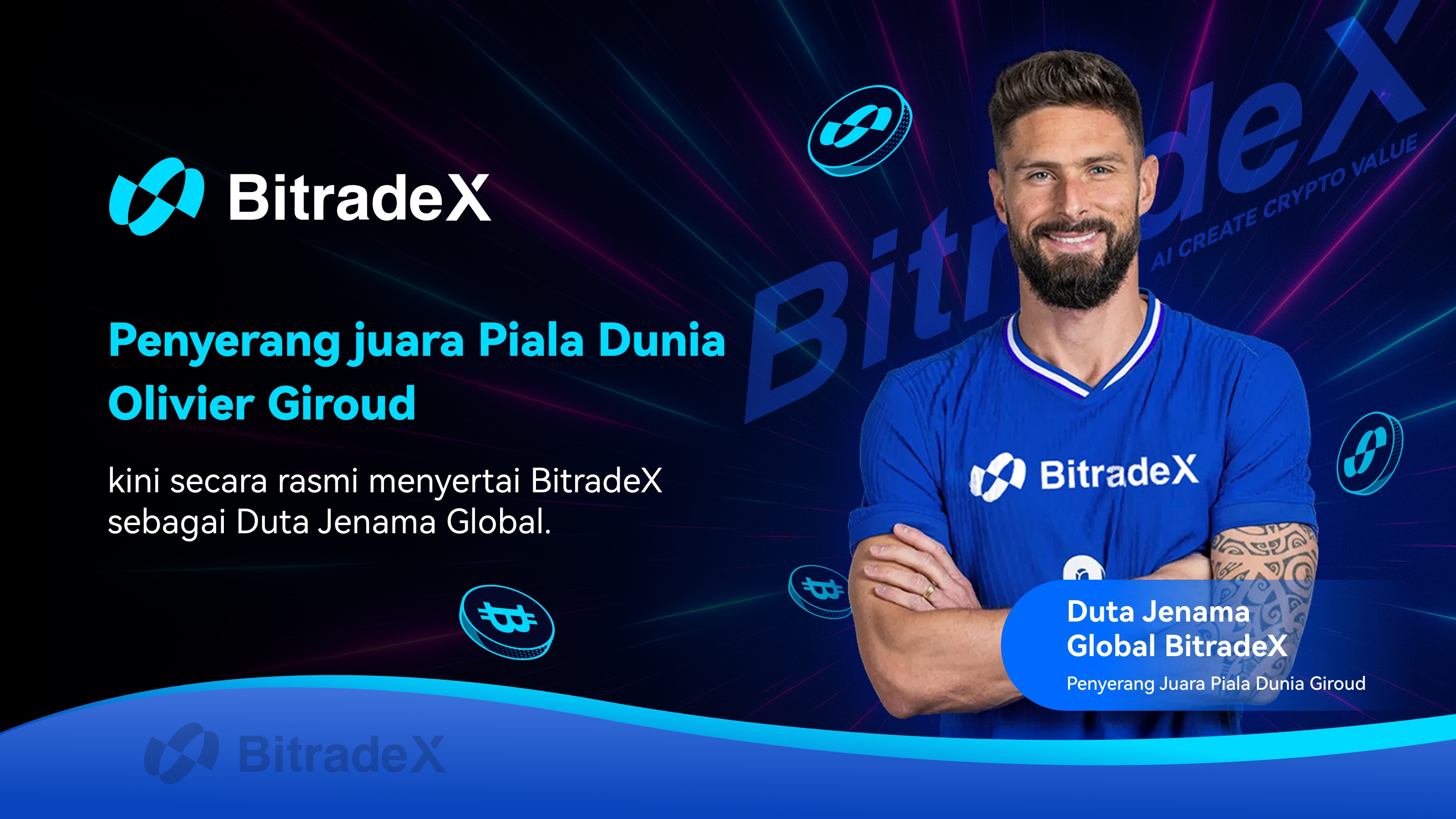 BitradeX

Penyerang juara Piala Dunia Olivier Giroud

kini secara rasmi menyertai BitradeX sebagai Duta Jenama Global.

BitradeX
AI CREATE CRYPTO VALUE

BitradeX

Duta Jenama Global BitradeX
Penyerang Juara Piala Dunia Giroud

BitradeX